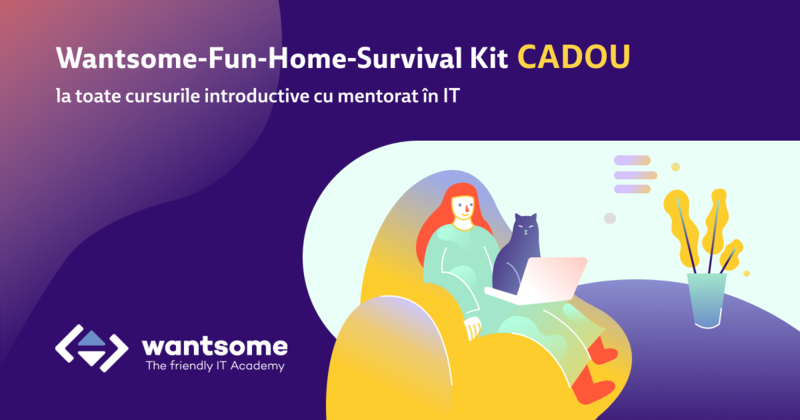 Wantsome-Fun-Home-Survival Kit CADOU
la toate cursurile introductive cu mentorat în IT

wantsome
The friendly IT Academy